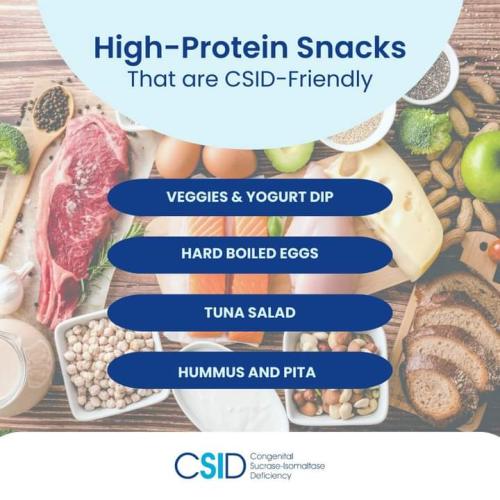 High-Protein Snacks
That are CSID-Friendly

VEGGIES & YOGURT DIP

HARD BOILED EGGS

TUNA SALAD

HUMMUS AND PITA

CSID
Congenital
Sucrase-Isomaltase
Deficiency